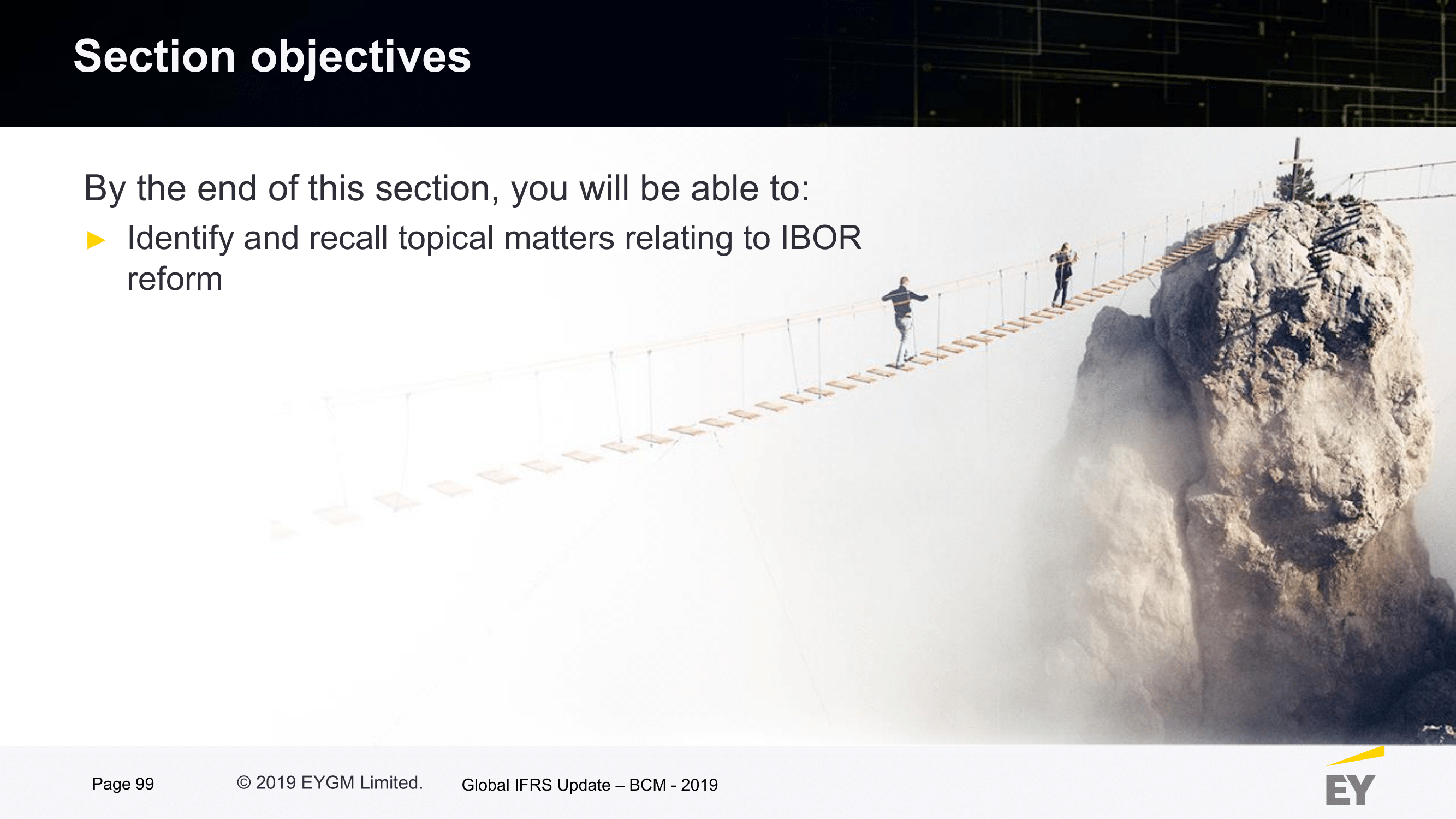 Section objectives

By the end of this section, you will be able to:

► Identify and recall topical matters relating to IBOR reform

Page 99 © 2019 EYGM Limited. Global IFRS Update – BCM - 2019

EY